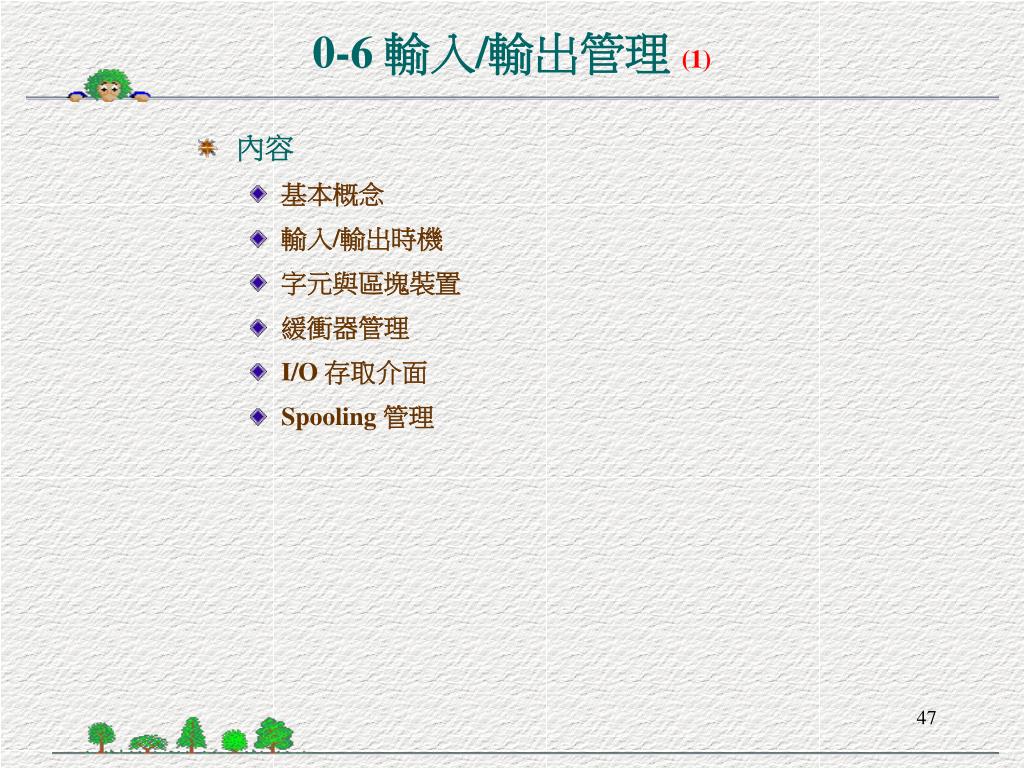 0-6 輸入/輸出管理 (1)

內容

基本概念

輸入/輸出時機

字元與區塊裝置

緩衝器管理

I/O 存取介面

Spooling 管理

47